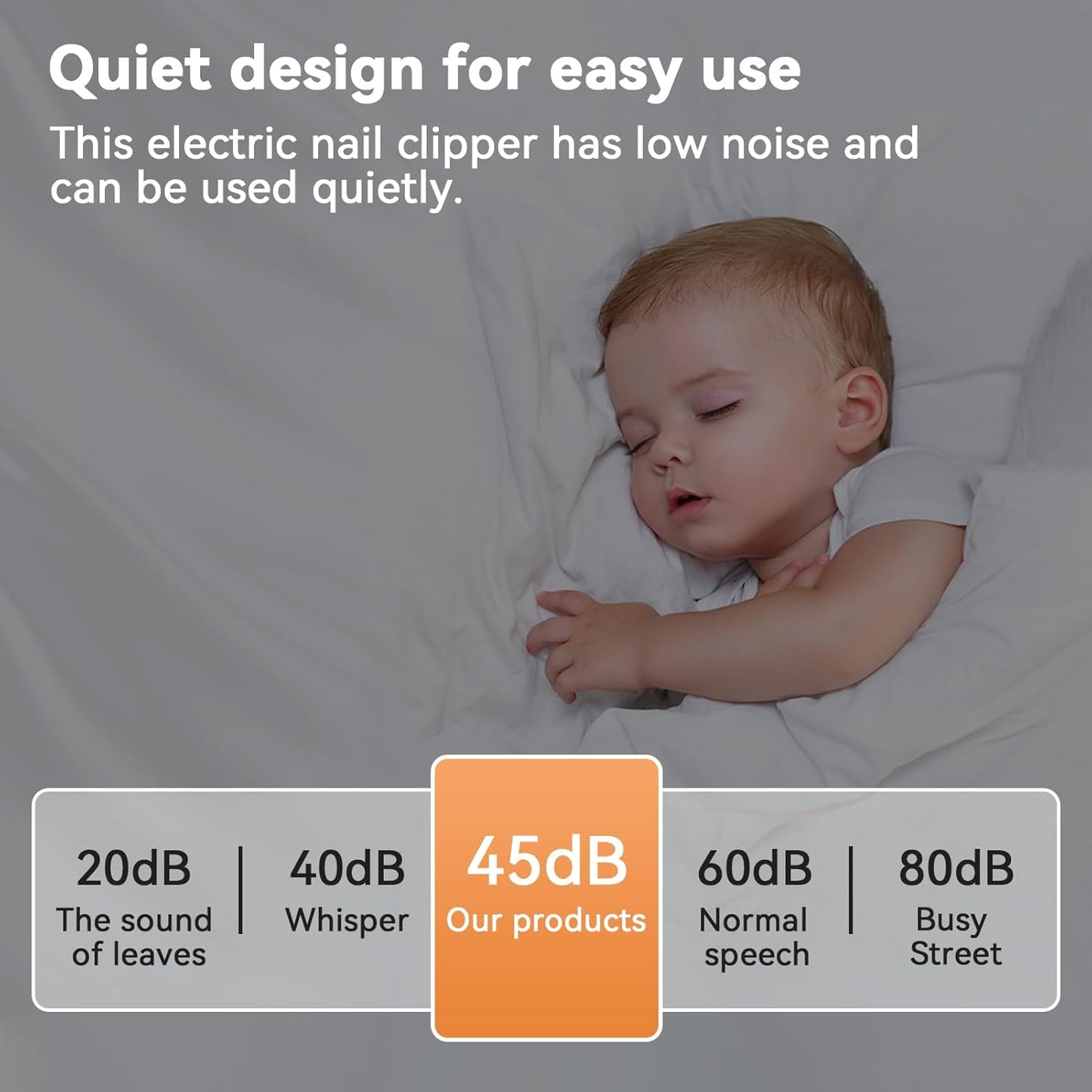 Quiet design for easy use

This electric nail clipper has low noise and can be used quietly.

20dB
The sound of leaves

40dB
Whisper

45dB
Our products

60dB
Normal speech

80dB
Busy Street